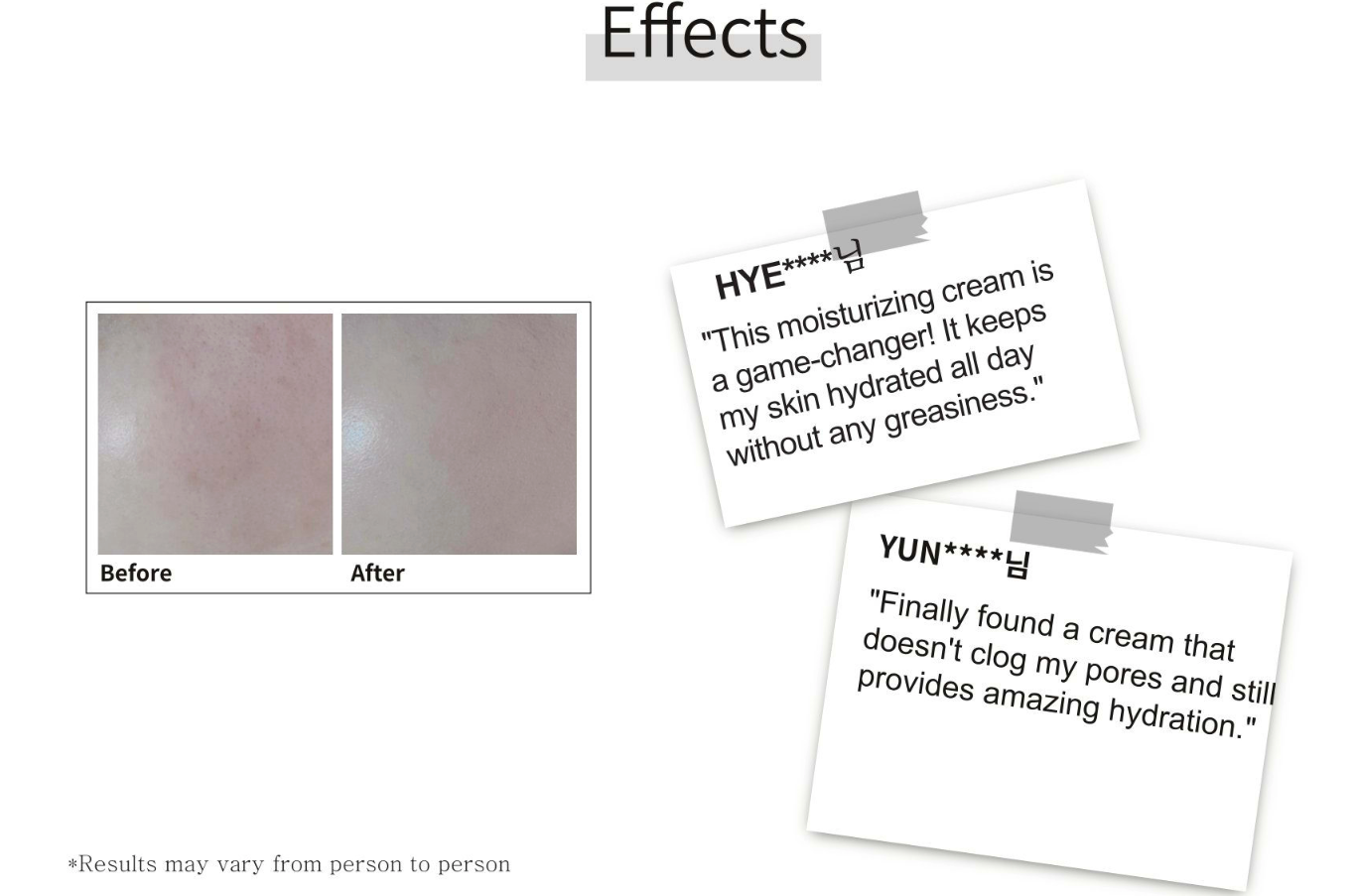 Effects

Before

After

HYE****님

"This moisturizing cream is a game-changer! It keeps my skin hydrated all day without any greasiness."

YUN****님

"Finally found a cream that doesn't clog my pores and still provides amazing hydration."

*Results may vary from person to person